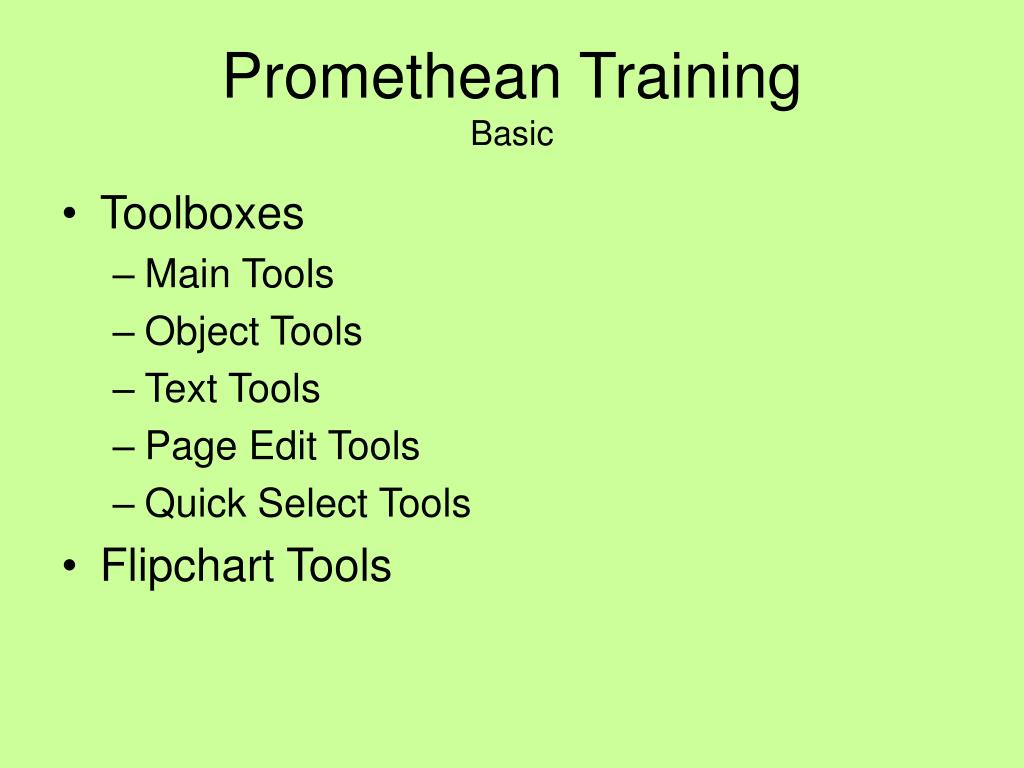 Promethean Training
Basic

• Toolboxes
– Main Tools
– Object Tools
– Text Tools
– Page Edit Tools
– Quick Select Tools
• Flipchart Tools